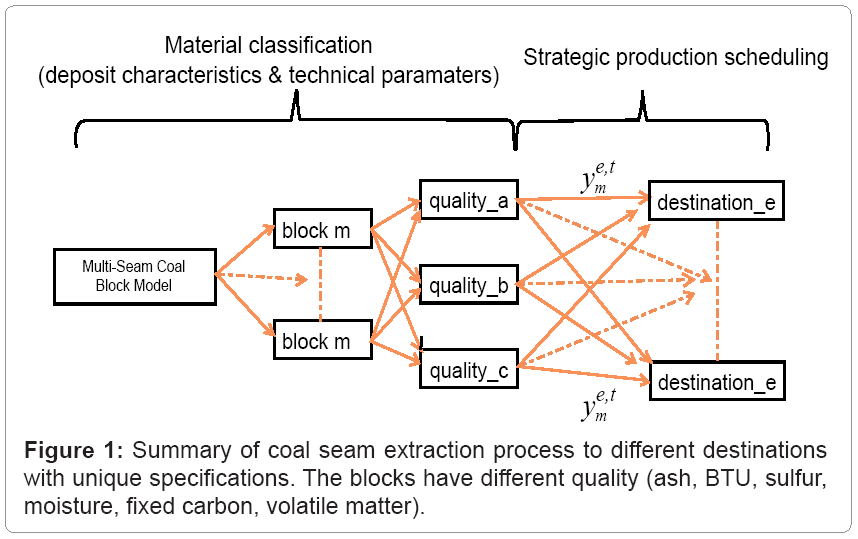 Material classification
(deposit characteristics & technical paramaters)

Strategic production scheduling

Multi-Seam Coal Block Model

block m

block m

quality_a

quality_b

quality_c

$y_m^{e,t}$

destination_e

destination_e

$y_m^{e,t}$

**Figure 1:** Summary of coal seam extraction process to different destinations with unique specifications. The blocks have different quality (ash, BTU, sulfur, moisture, fixed carbon, volatile matter).